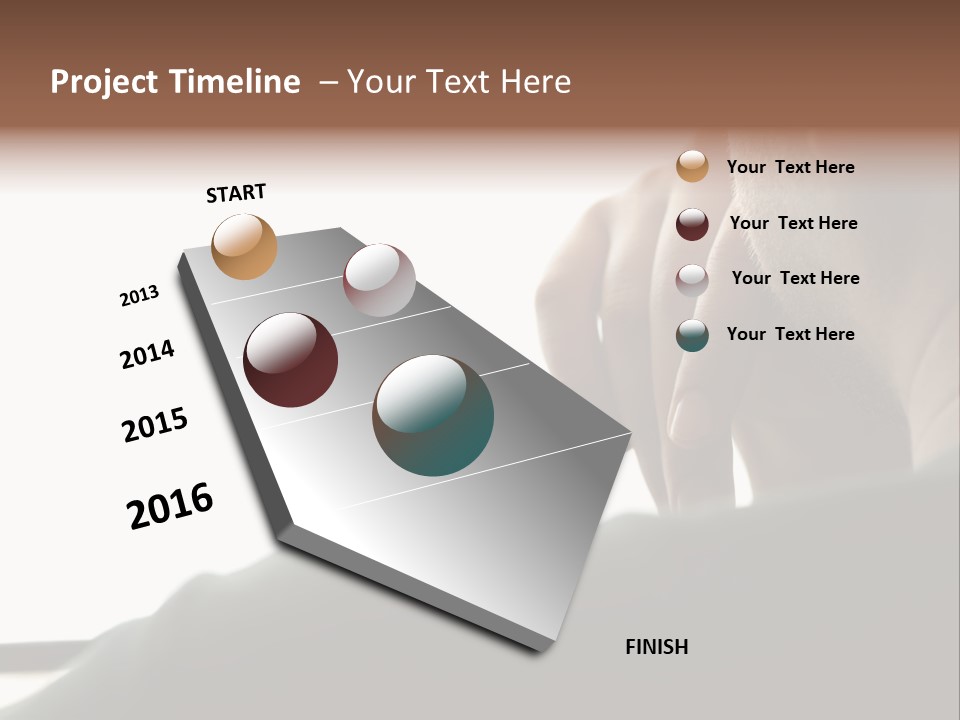 Project Timeline – Your Text Here

START

2013

2014

2015

2016

FINISH

Your Text Here

Your Text Here

Your Text Here

Your Text Here